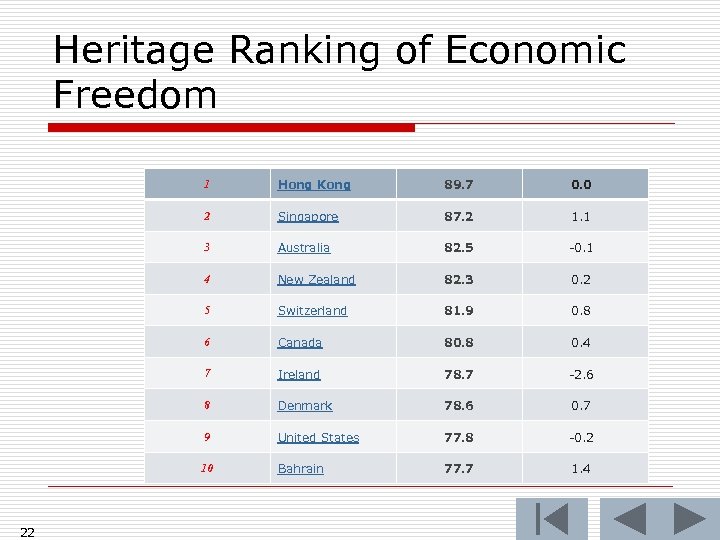 Heritage Ranking of Economic Freedom

| 1 | Hong Kong | 89.7 | 0.0 |
|---|---|---|---|
| 2 | Singapore | 87.2 | 1.1 |
| 3 | Australia | 82.5 | -0.1 |
| 4 | New Zealand | 82.3 | 0.2 |
| 5 | Switzerland | 81.9 | 0.8 |
| 6 | Canada | 80.8 | 0.4 |
| 7 | Ireland | 78.7 | -2.6 |
| 8 | Denmark | 78.6 | 0.7 |
| 9 | United States | 77.8 | -0.2 |
| 10 | Bahrain | 77.7 | 1.4 |

22